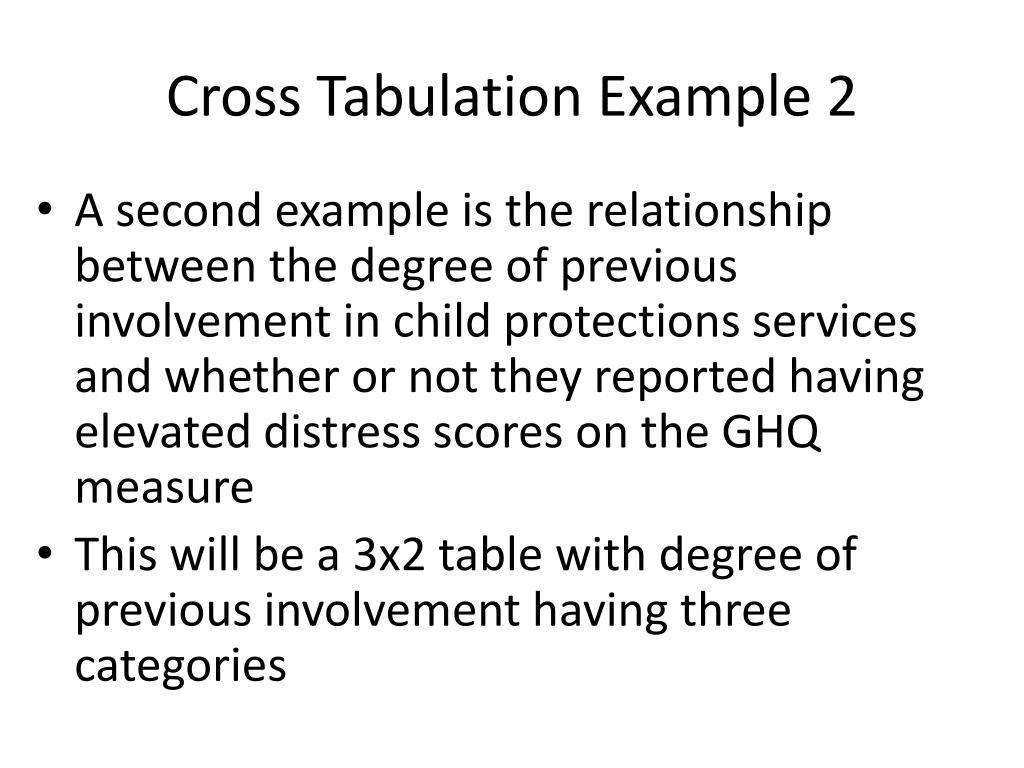 Cross Tabulation Example 2

• A second example is the relationship between the degree of previous involvement in child protections services and whether or not they reported having elevated distress scores on the GHQ measure

• This will be a 3x2 table with degree of previous involvement having three categories